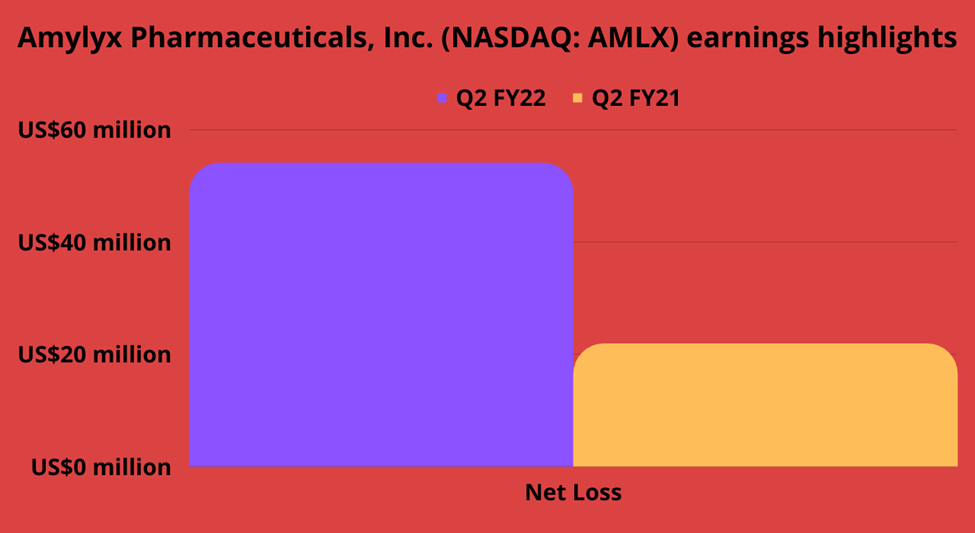 Amylyx Pharmaceuticals, Inc. (NASDAQ: AMLX) earnings highlights

Q2 FY22
Q2 FY21

US$60 million
US$40 million
US$20 million
US$0 million

Net Loss